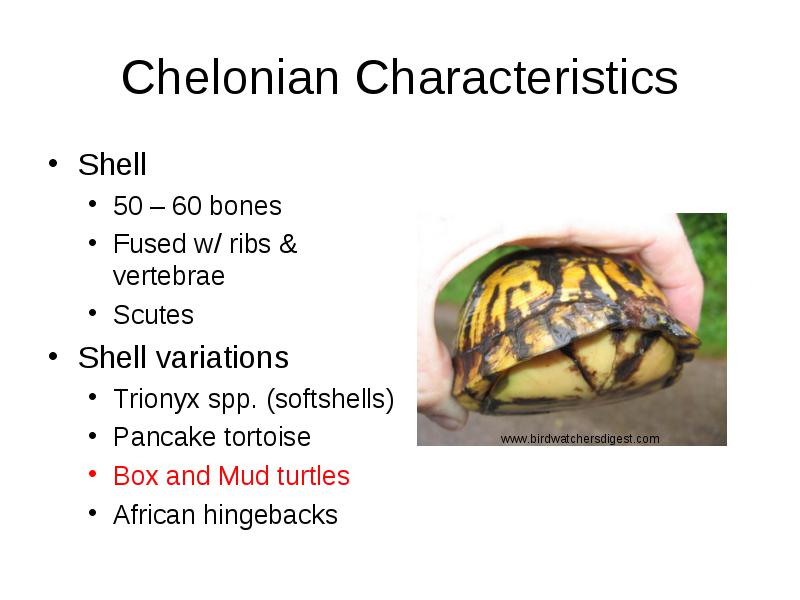 Chelonian Characteristics

• Shell
  • 50 – 60 bones
  • Fused w/ ribs & vertebrae
  • Scutes
• Shell variations
  • Trionyx spp. (softshells)
  • Pancake tortoise
  • Box and Mud turtles
  • African hingebacks

www.birdwatchersdigest.com